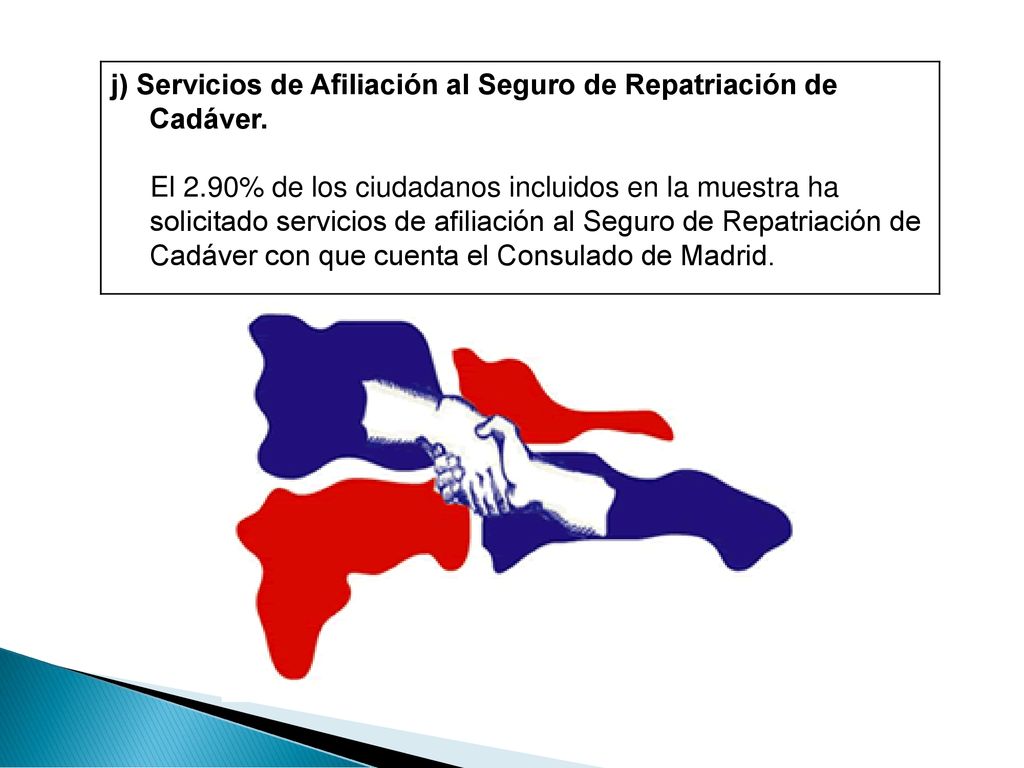 j) Servicios de Afiliación al Seguro de Repatriación de Cadáver.

El 2.90% de los ciudadanos incluidos en la muestra ha solicitado servicios de afiliación al Seguro de Repatriación de Cadáver con que cuenta el Consulado de Madrid.